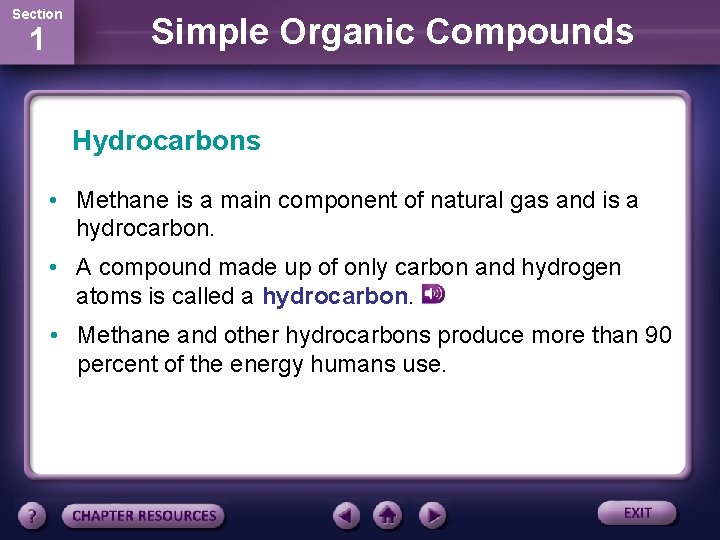 Section
1

Simple Organic Compounds

Hydrocarbons

• Methane is a main component of natural gas and is a hydrocarbon.

• A compound made up of only carbon and hydrogen atoms is called a hydrocarbon.

• Methane and other hydrocarbons produce more than 90 percent of the energy humans use.

?

CHAPTER RESOURCES

EXIT